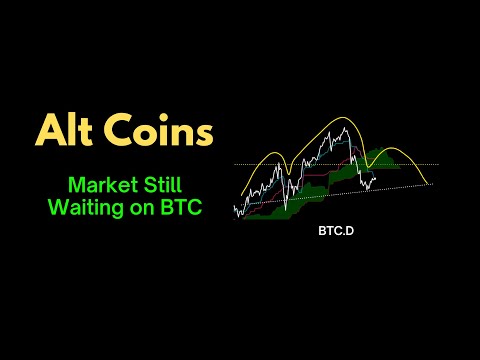 Alt Coins

Market Still Waiting on BTC

BTC.D